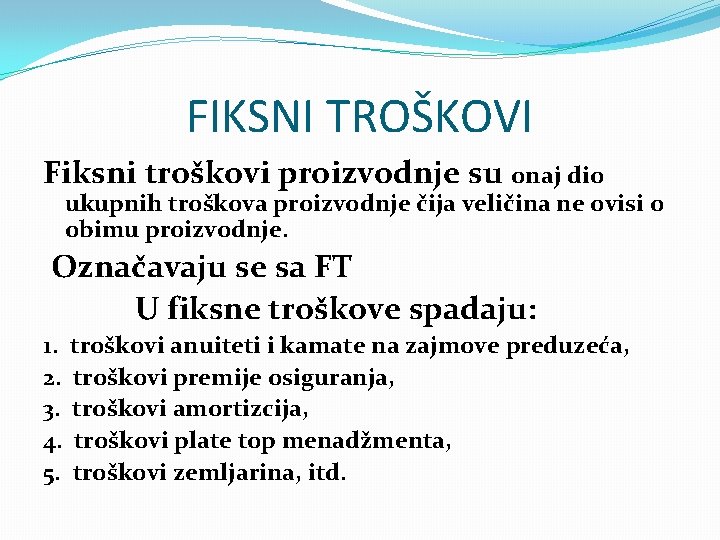 FIKSNI TROŠKOVI

Fiksni troškovi proizvodnje su onaj dio ukupnih troškova proizvodnje čija veličina ne ovisi o obimu proizvodnje.

Označavaju se sa FT

U fiksne troškove spadaju:

1. troškovi anuiteti i kamate na zajmove preduzeća,
2. troškovi premije osiguranja,
3. troškovi amortizcija,
4. troškovi plate top menadžmenta,
5. troškovi zemljarina, itd.